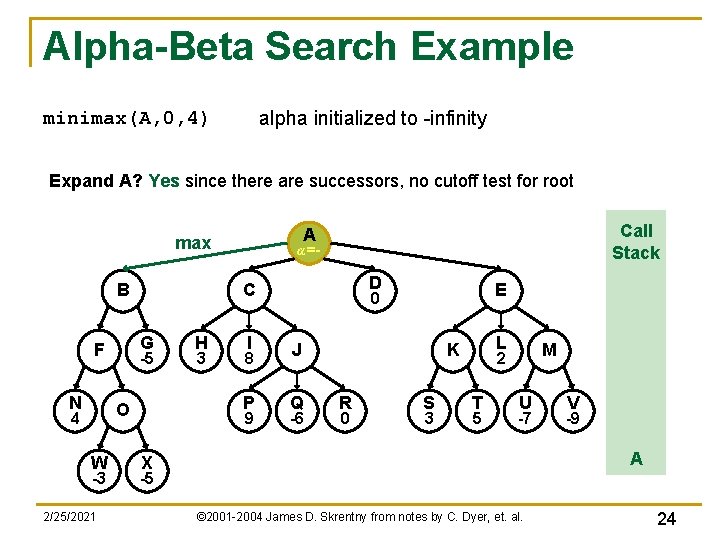 Alpha-Beta Search Example

minimax(A,0,4) alpha initialized to -infinity

Expand A? Yes since there are successors, no cutoff test for root

max

A
$\alpha$=-

B C D 0 E

F G -5 H 3 I 8 J K L 2 M

N 4 O P 9 Q -6 R 0 S 3 T 5 U -7 V -9

W -3 X -5

Call Stack

A

2/25/2021 ©2001-2004 James D. Skrentny from notes by C. Dyer, et. al. 24